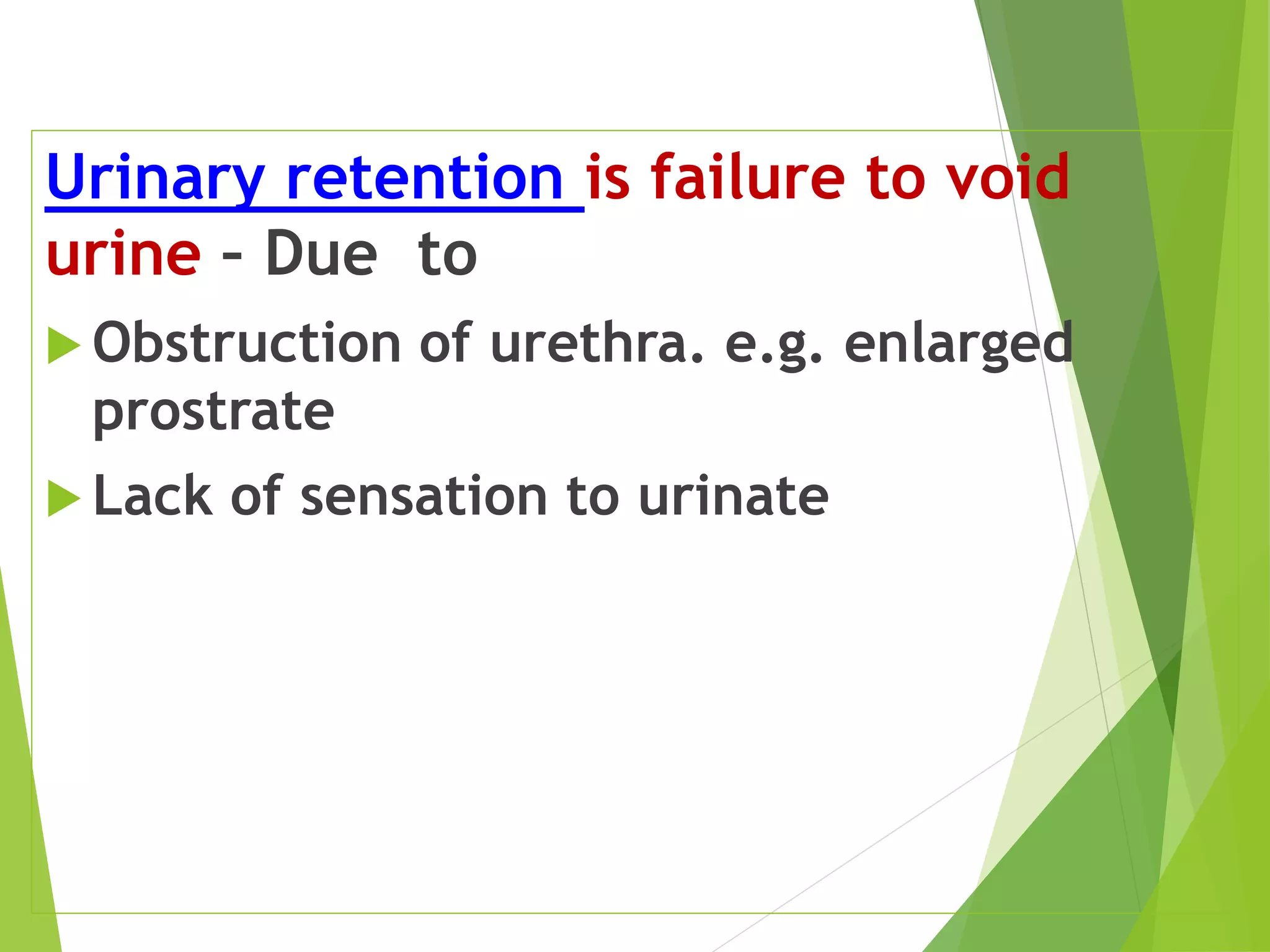 Urinary retention is failure to void urine - Due to

Obstruction of urethra. e.g. enlarged prostrate

Lack of sensation to urinate